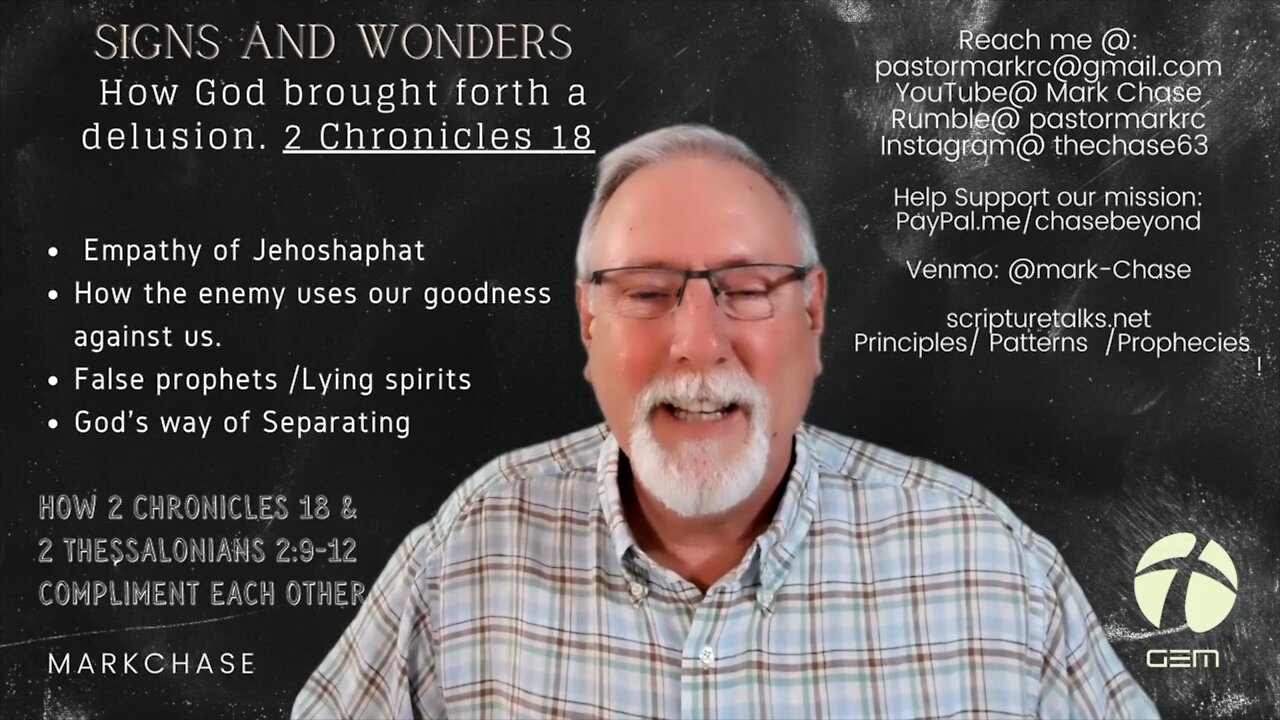 SIGNS AND WONDERS
How God brought forth a delusion. 2 Chronicles 18

- Empathy of Jehoshaphat
- How the enemy uses our goodness against us.
- False prophets /Lying spirits
- God's way of Separating

HOW 2 CHRONICLES 18 & 2 THESSALONIANS 2:9-12 COMPLIMENT EACH OTHER

MARKCHASE

Reach me @:
pastormarkrc@gmail.com
YouTube@ Mark Chase
Rumble@ pastormarkrc
Instagram@ thechase63

Help Support our mission:
PayPal.me/chasebeyond

Venmo: @mark-Chase

scripturetalks.net
Principles/ Patterns /Prophecies

GEM